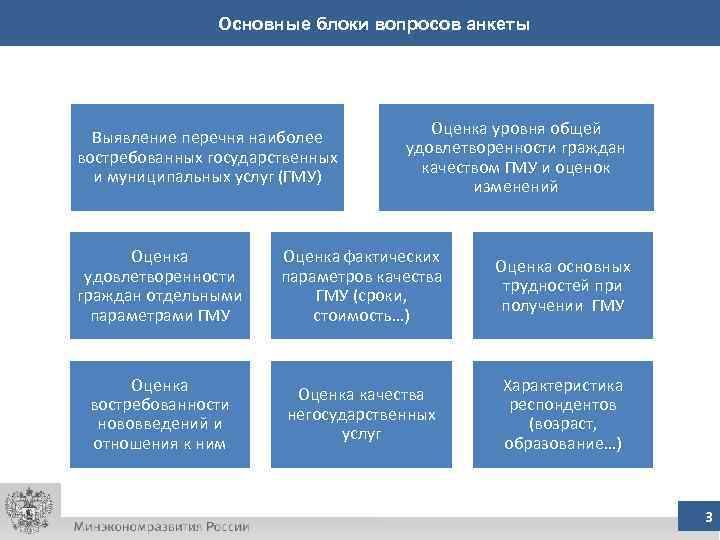 Основные блоки вопросов анкеты

Выявление перечня наиболее востребованных государственных и муниципальных услуг (ГМУ)

Оценка уровня общей удовлетворенности граждан качеством ГМУ и оценок изменений

Оценка удовлетворенности граждан отдельными параметрами ГМУ

Оценка фактических параметров качества ГМУ (сроки, стоимость…)

Оценка основных трудностей при получении ГМУ

Оценка востребованности нововведений и отношения к ним

Оценка качества негосударственных услуг

Характеристика респондентов (возраст, образование…)

Минэкономразвития России

3